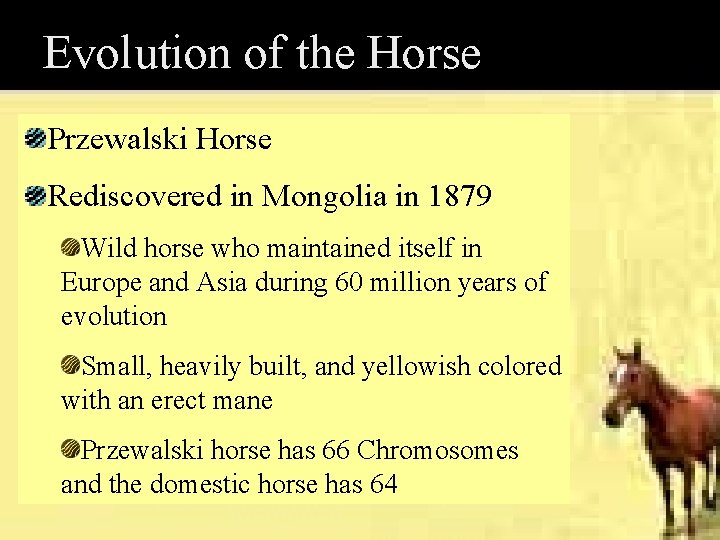 Evolution of the Horse

Przewalski Horse

Rediscovered in Mongolia in 1879

Wild horse who maintained itself in Europe and Asia during 60 million years of evolution

Small, heavily built, and yellowish colored with an erect mane

Przewalski horse has 66 Chromosomes and the domestic horse has 64